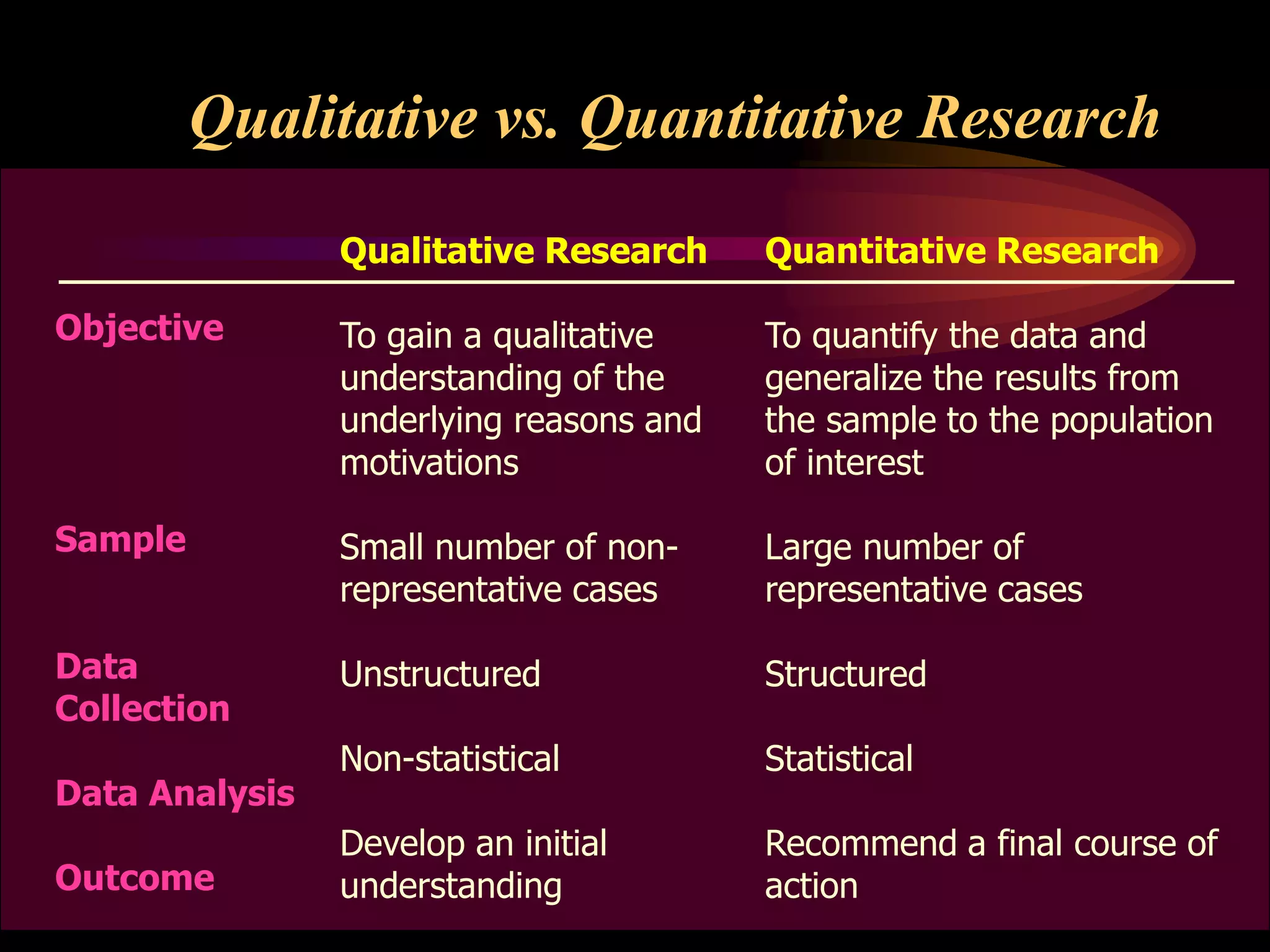 Qualitative vs. Quantitative Research

| | Qualitative Research | Quantitative Research |
|---|---|---|
| Objective | To gain a qualitative understanding of the underlying reasons and motivations | To quantify the data and generalize the results from the sample to the population of interest |
| Sample | Small number of non-representative cases | Large number of representative cases |
| Data Collection | Unstructured | Structured |
| Data Analysis | Non-statistical | Statistical |
| Outcome | Develop an initial understanding | Recommend a final course of action |